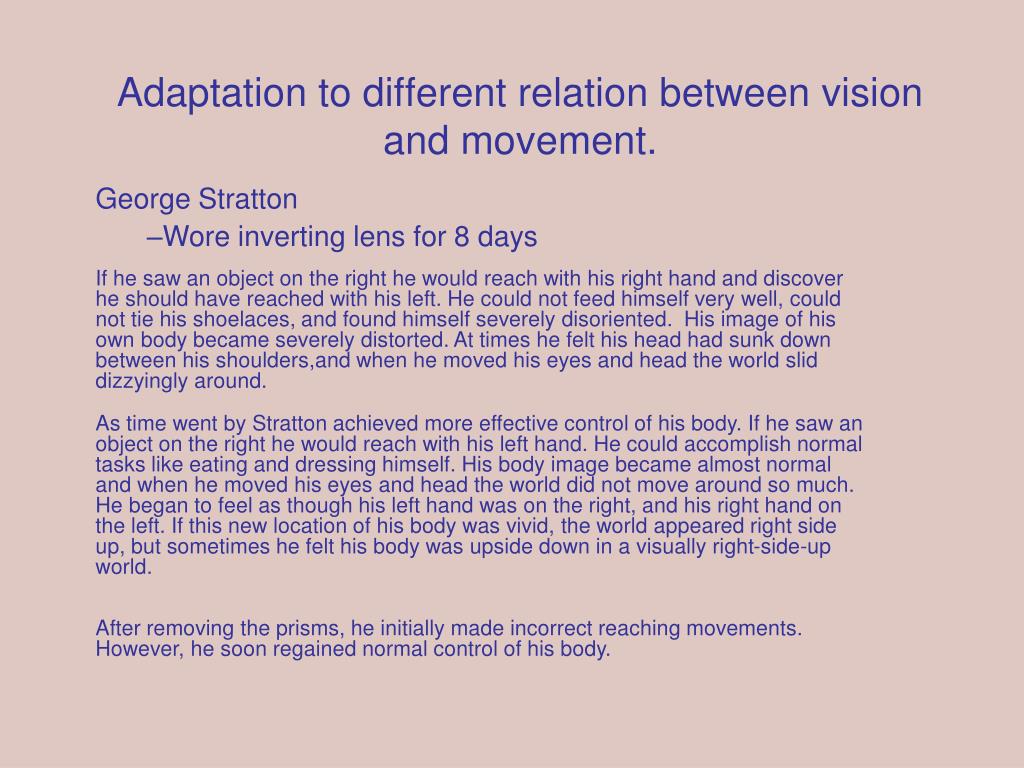 Adaptation to different relation between vision and movement.

George Stratton

–Wore inverting lens for 8 days

If he saw an object on the right he would reach with his right hand and discover he should have reached with his left. He could not feed himself very well, could not tie his shoelaces, and found himself severely disoriented. His image of his own body became severely distorted. At times he felt his head had sunk down between his shoulders,and when he moved his eyes and head the world slid dizzyingly around.

As time went by Stratton achieved more effective control of his body. If he saw an object on the right he would reach with his left hand. He could accomplish normal tasks like eating and dressing himself. His body image became almost normal and when he moved his eyes and head the world did not move around so much. He began to feel as though his left hand was on the right, and his right hand on the left. If this new location of his body was vivid, the world appeared right side up, but sometimes he felt his body was upside down in a visually right-side-up world.

After removing the prisms, he initially made incorrect reaching movements. However, he soon regained normal control of his body.